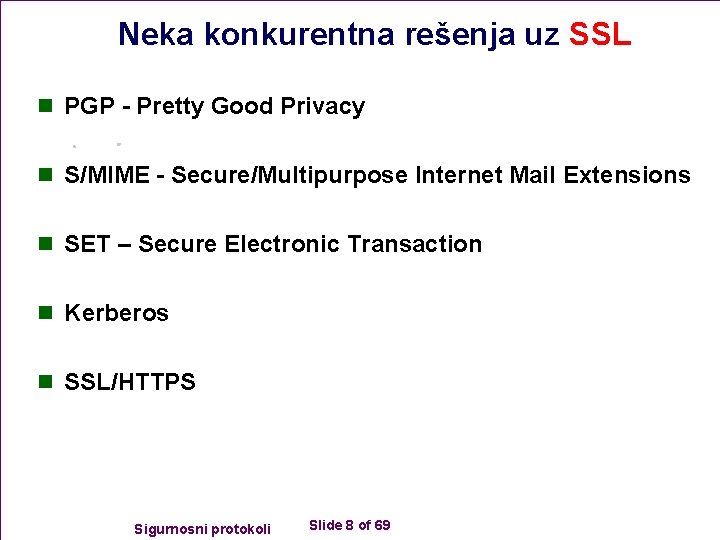 Neka konkurentna rešenja uz SSL

PGP - Pretty Good Privacy

S/MIME - Secure/Multipurpose Internet Mail Extensions

SET – Secure Electronic Transaction

Kerberos

SSL/HTTPS

Sigurnosni protokoli

Slide 8 of 69